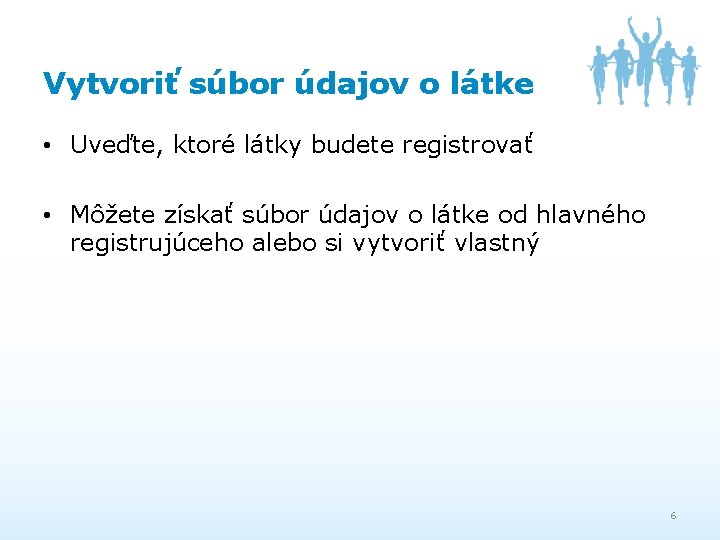 Vytvoriť súbor údajov o látke

• Uveďte, ktoré látky budete registrovať

• Môžete získať súbor údajov o látke od hlavného registrujúceho alebo si vytvoriť vlastný

6